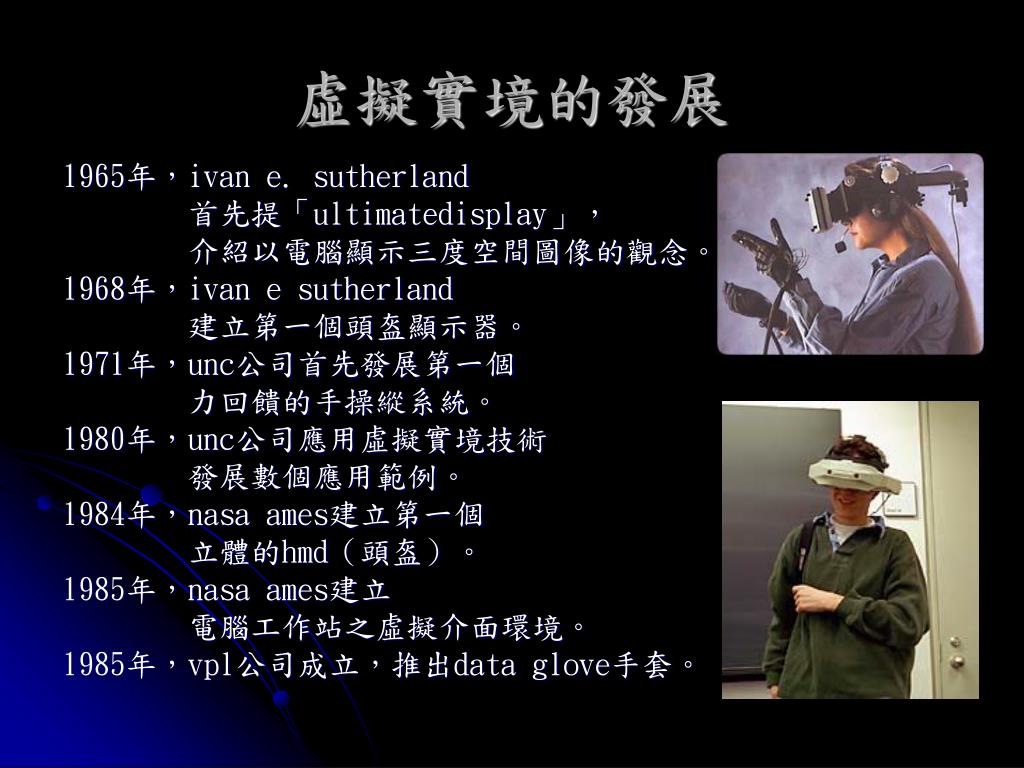 虛擬實境的發展

1965年，ivan e. sutherland
首先提「ultimatedisplay」，
介紹以電腦顯示三度空間圖像的觀念。
1968年，ivan e sutherland
建立第一個頭盔顯示器。
1971年，unc公司首先發展第一個
力回饋的手操縱系統。
1980年，unc公司應用虛擬實境技術
發展數個應用範例。
1984年，nasa ames建立第一個
立體的hmd（頭盔）。
1985年，nasa ames建立
電腦工作站之虛擬介面環境。
1985年，vpl公司成立，推出data glove手套。